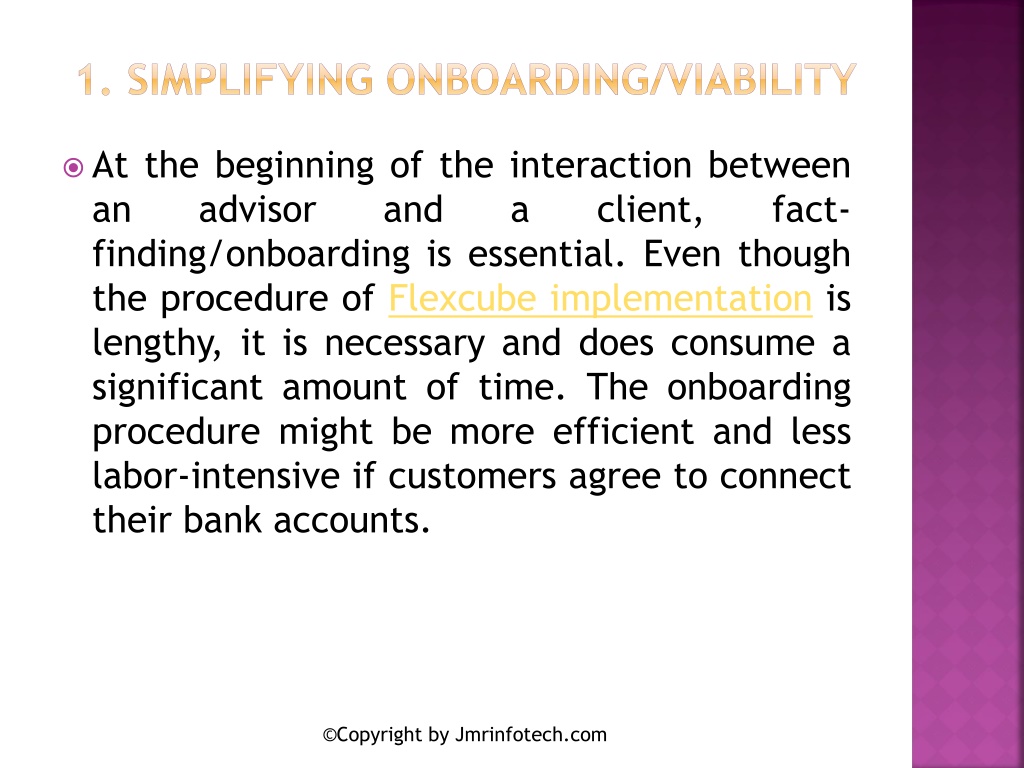 1. SIMPLIFYING ONBOARDING/VIABILITY

At the beginning of the interaction between an advisor and a client, fact-finding/onboarding is essential. Even though the procedure of Flexcube implementation is lengthy, it is necessary and does consume a significant amount of time. The onboarding procedure might be more efficient and less labor-intensive if customers agree to connect their bank accounts.

©Copyright by Jmrinfotech.com